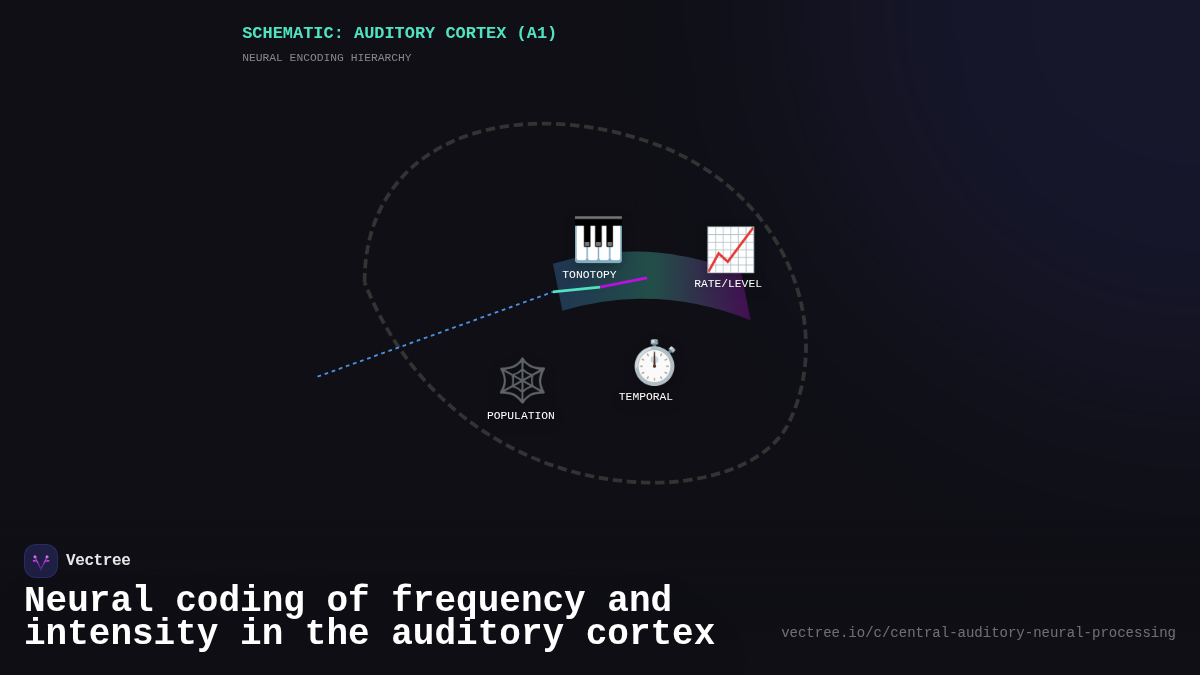 SCHEMATIC: AUDITORY CORTEX (A1)
NEURAL ENCODING HIERARCHY

TONOTOPY
RATE/LEVEL
POPULATION
TEMPORAL

Vectree
Neural coding of frequency and intensity in the auditory cortex
vectree.io/c/central-auditory-neural-processing